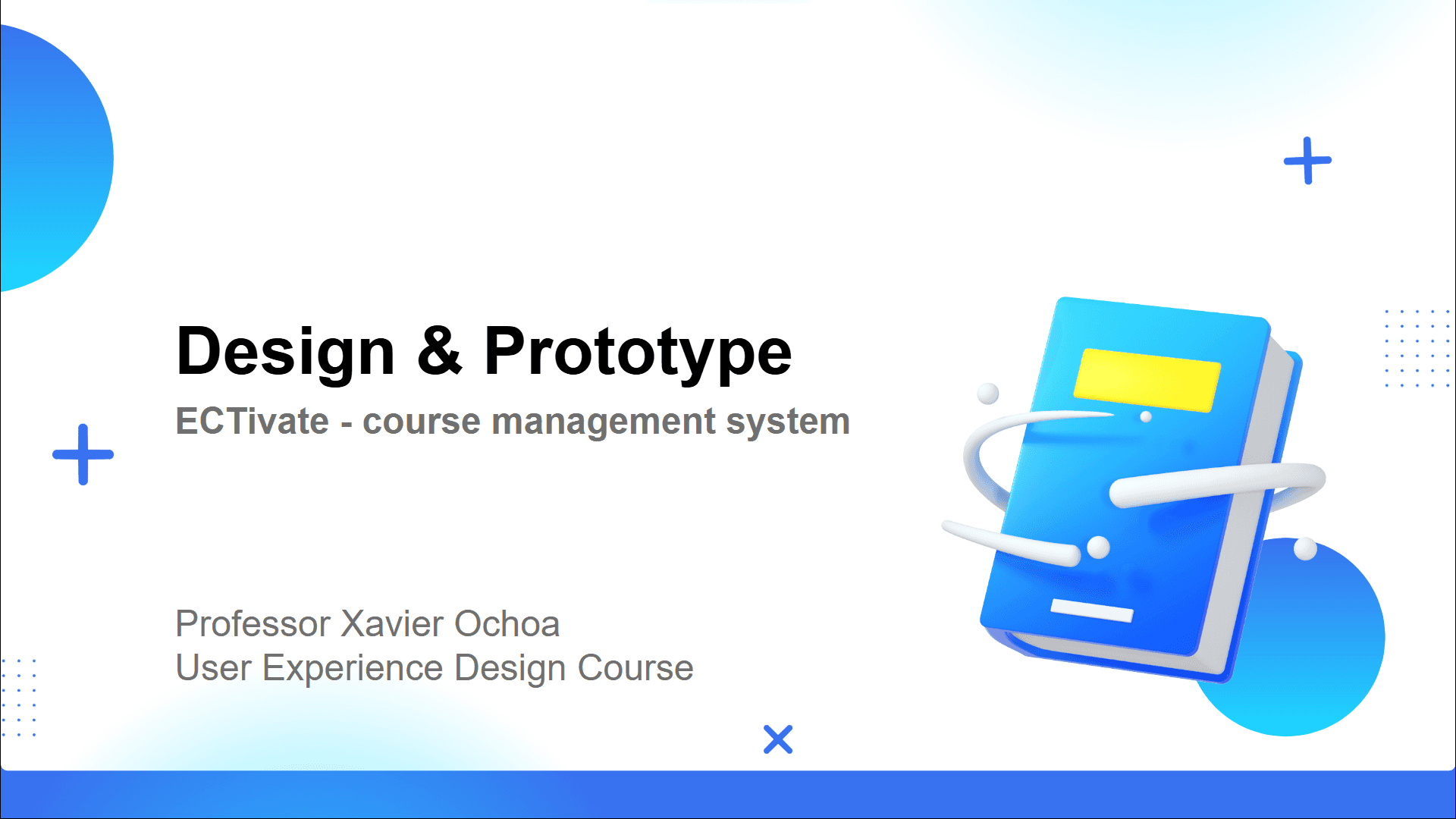 Design & Prototype
ECTivate - course management system

Professor Xavier Ochoa
User Experience Design Course